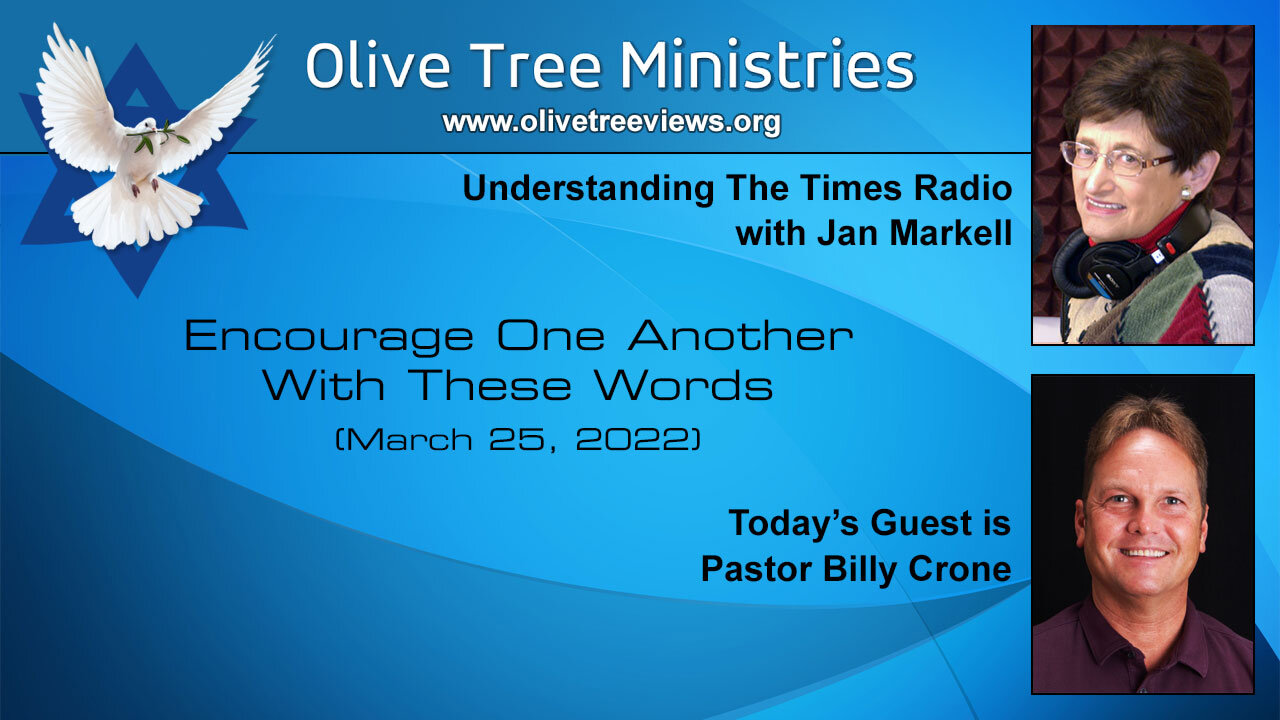 Olive Tree Ministries
www.olivetreeviews.org

Understanding The Times Radio
with Jan Markell

Encourage One Another
With These Words
(March 25, 2022)

Today's Guest is
Pastor Billy Crone